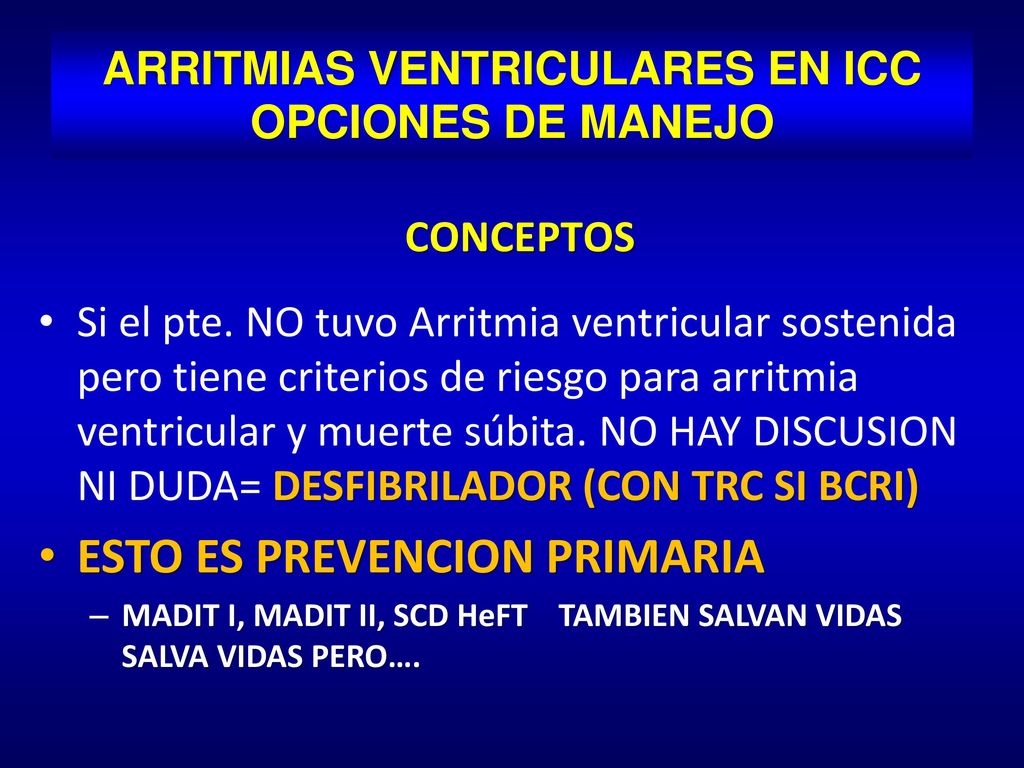 ARRITMIAS VENTRICULARES EN ICC
OPCIONES DE MANEJO

CONCEPTOS

• Si el pte. NO tuvo Arritmia ventricular sostenida pero tiene criterios de riesgo para arritmia ventricular y muerte súbita. NO HAY DISCUSION NI DUDA= DESFIBRILADOR (CON TRC SI BCRI)

• ESTO ES PREVENCION PRIMARIA
– MADIT I, MADIT II, SCD HeFT TAMBIEN SALVAN VIDAS SALVA VIDAS PERO….